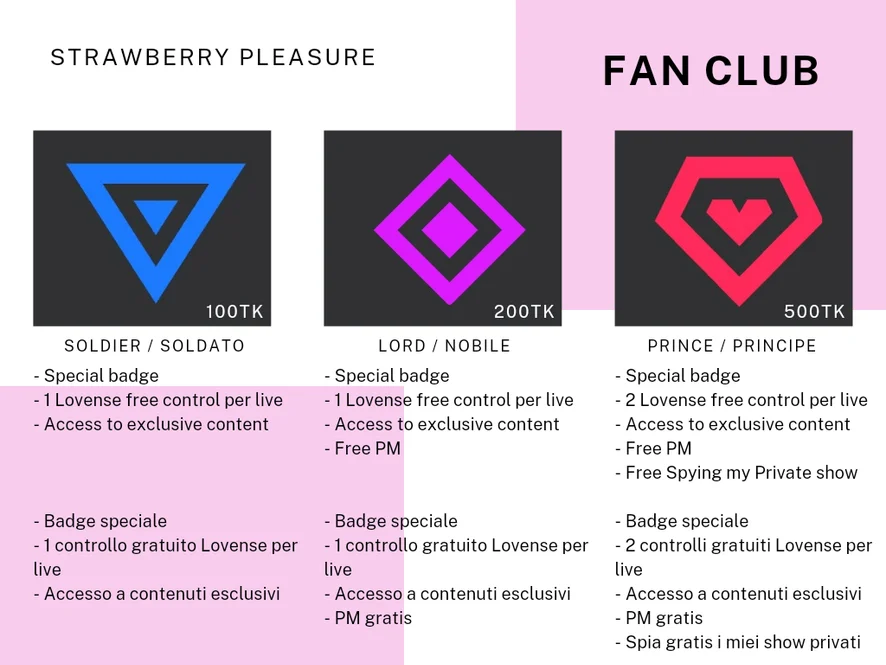 STRAWBERRY PLEASURE

FAN CLUB

100TK

SOLDIER / SOLDATO

- Special badge
- 1 Lovense free control per live
- Access to exclusive content

- Badge speciale
- 1 controllo gratuito Lovense per live
- Accesso a contenuti esclusivi

200TK

LORD / NOBILE

- Special badge
- 1 Lovense free control per live
- Access to exclusive content
- Free PM

- Badge speciale
- 1 controllo gratuito Lovense per live
- Accesso a contenuti esclusivi
- PM gratis

500TK

PRINCE / PRINCIPE

- Special badge
- 2 Lovense free control per live
- Access to exclusive content
- Free PM
- Free Spying my Private show

- Badge speciale
- 2 controlli gratuiti Lovense per live
- Accesso a contenuti esclusivi
- PM gratis
- Spia gratis i miei show privati